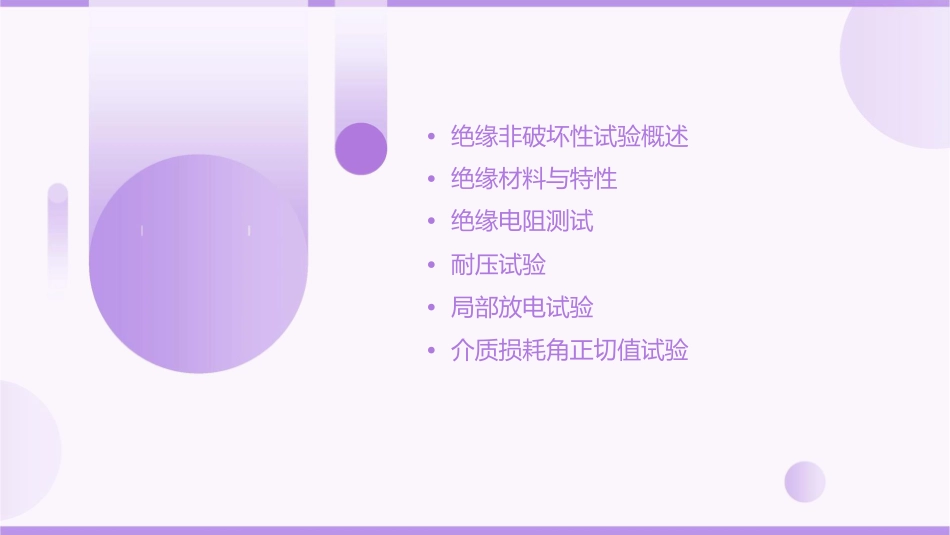 • 绝缘非破坏性试验概述
• 绝缘材料与特性
• 绝缘电阻测试
• 耐压试验
• 局部放电试验
• 介质损耗角正切值试验